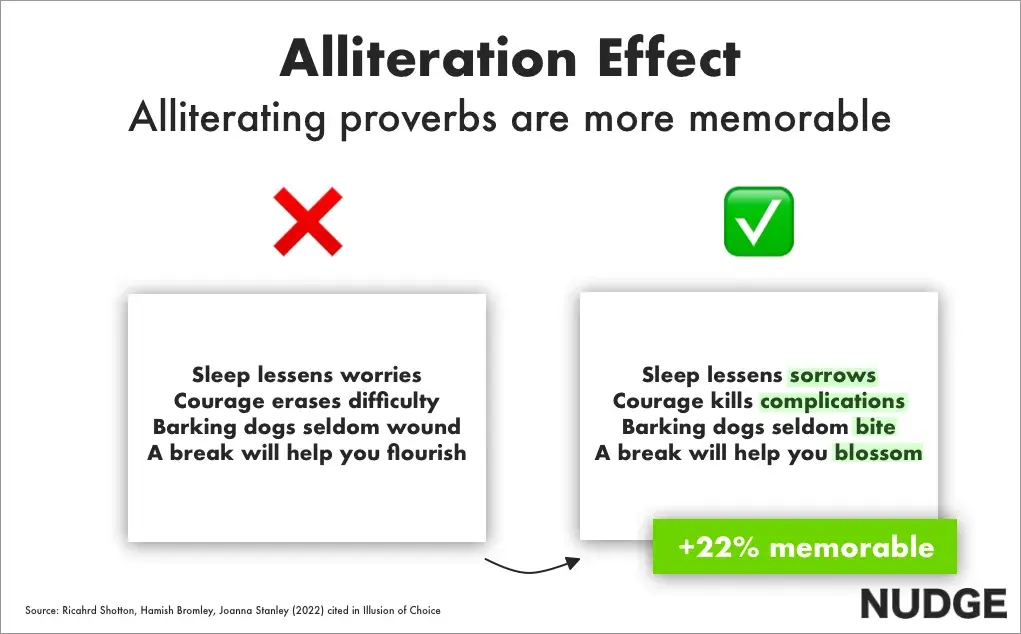 Alliteration Effect
Alliterating proverbs are more memorable

Sleep lessens worries
Courage erases difficulty
Barking dogs seldom wound
A break will help you flourish

Sleep lessens sorrows
Courage kills complications
Barking dogs seldom bite
A break will help you blossom

+22% memorable

Source: Ricahrd Shotton, Hamish Bromley, Joanna Stanley (2022) cited in Illusion of Choice

NUDGE